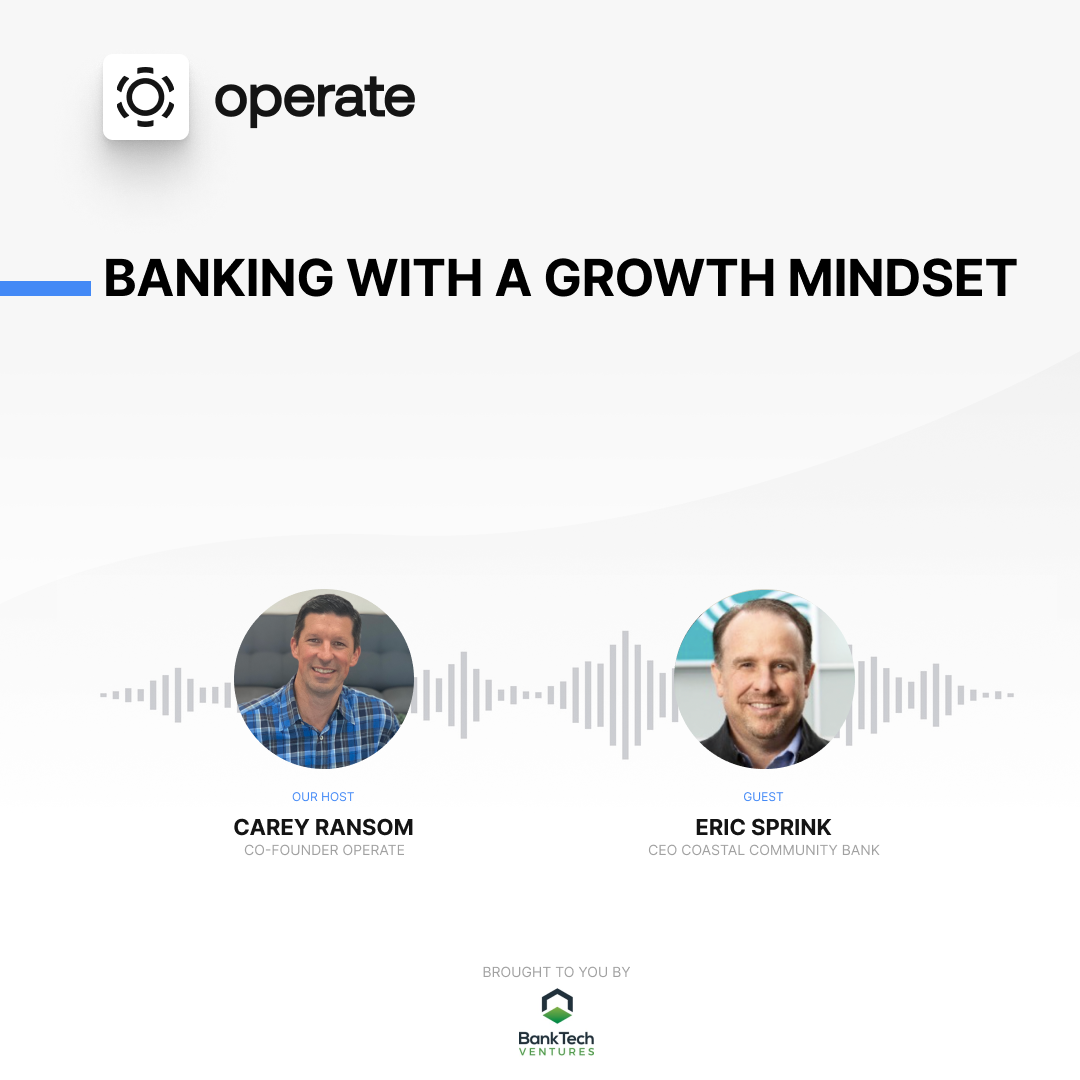 operate

BANKING WITH A GROWTH MINDSET

OUR HOST
CAREY RANSOM
CO-FOUNDER OPERATE

GUEST
ERIC SPRINK
CEO COASTAL COMMUNITY BANK

BROUGHT TO YOU BY

BankTech
VENTURES